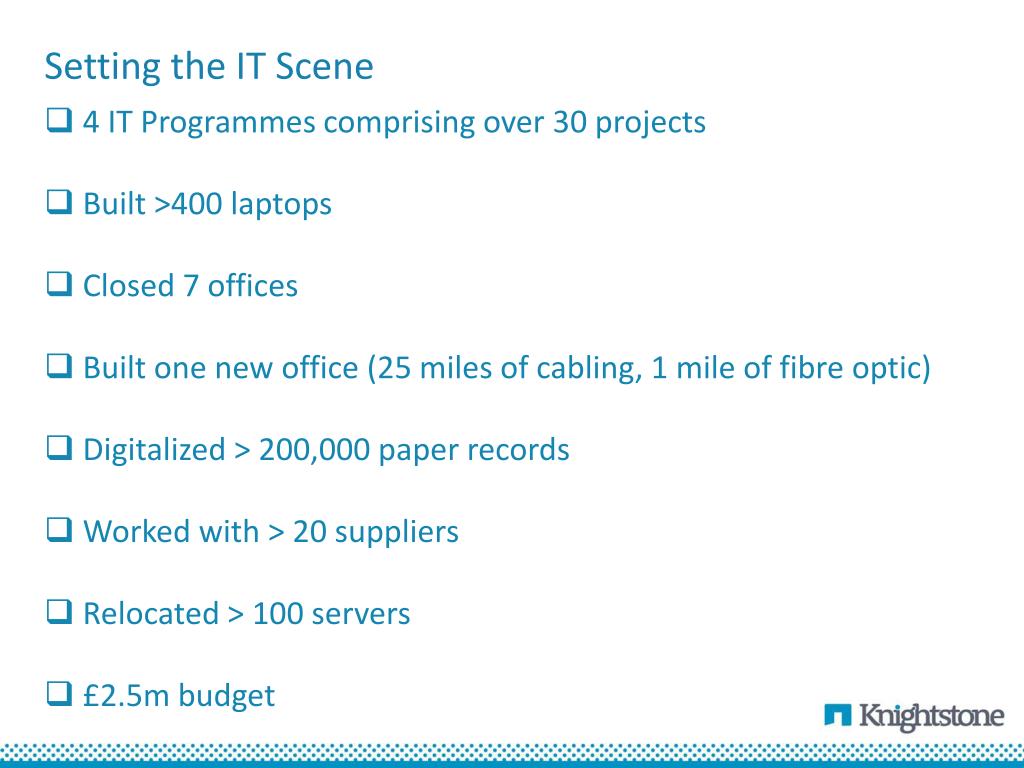 Setting the IT Scene

❑ 4 IT Programmes comprising over 30 projects

❑ Built >400 laptops

❑ Closed 7 offices

❑ Built one new office (25 miles of cabling, 1 mile of fibre optic)

❑ Digitalized > 200,000 paper records

❑ Worked with > 20 suppliers

❑ Relocated > 100 servers

❑ £2.5m budget

Knightstone